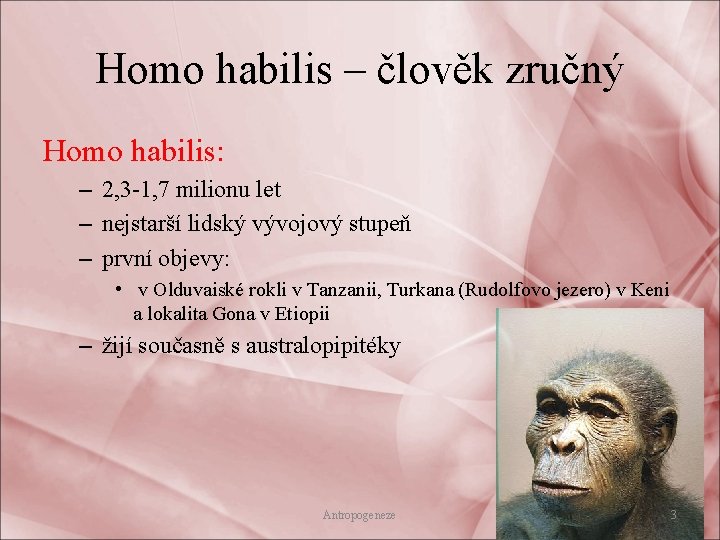 Homo habilis – člověk zručný

Homo habilis:

– 2,3-1,7 milionu let
– nejstarší lidský vývojový stupeň
– první objevy:
  • v Olduvaiské rokli v Tanzanii, Turkana (Rudolfovo jezero) v Keni a lokalita Gona v Etiopii
– žijí současně s australopipitéky

Antropogeneze

3